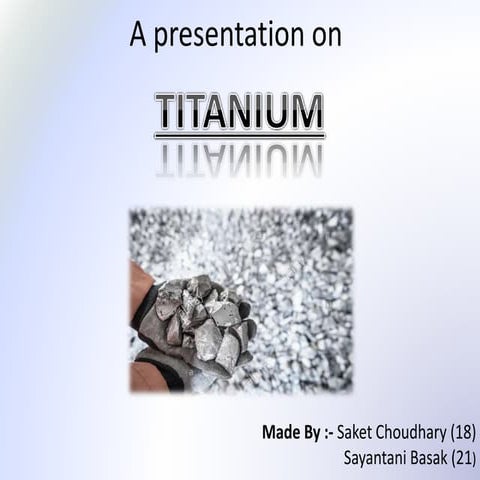 A presentation on

TITANIUM

Made By :- Saket Choudhary (18)
Sayantani Basak (21)